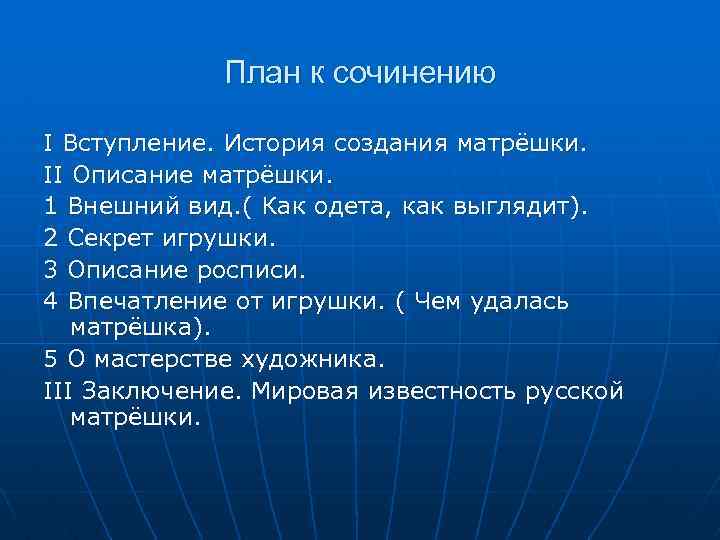 План к сочинению

I Вступление. История создания матрёшки.
II Описание матрёшки.
1 Внешний вид.( Как одета, как выглядит).
2 Секрет игрушки.
3 Описание росписи.
4 Впечатление от игрушки. ( Чем удалась матрёшка).
5 О мастерстве художника.
III Заключение. Мировая известность русской матрёшки.